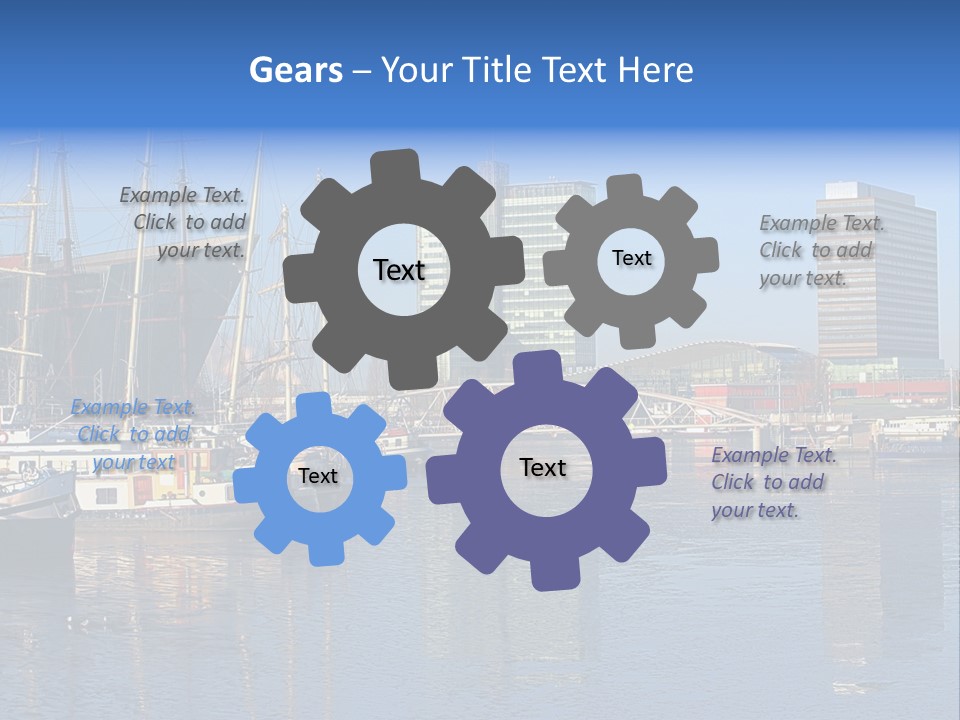 Gears – Your Title Text Here

Example Text. Click to add your text.

Text

Text

Example Text. Click to add your text.

Example Text. Click to add your text

Text

Text

Example Text. Click to add your text.